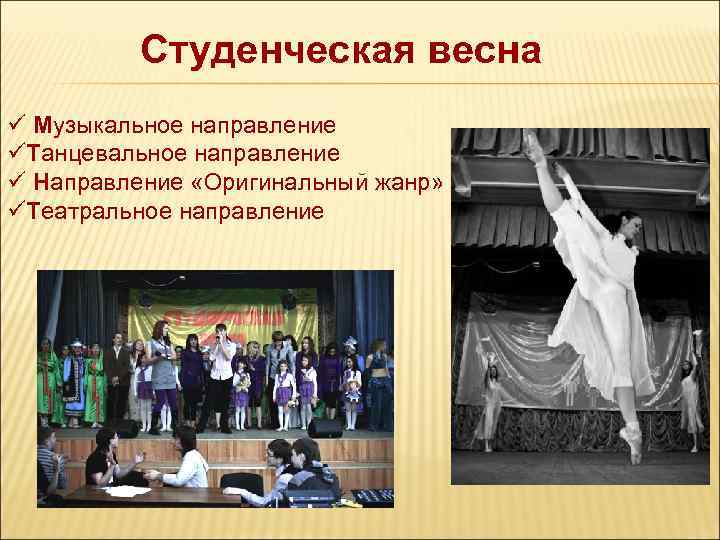 Студенческая весна

✓ Музыкальное направление
✓Танцевальное направление
✓ Направление «Оригинальный жанр»
✓Театральное направление